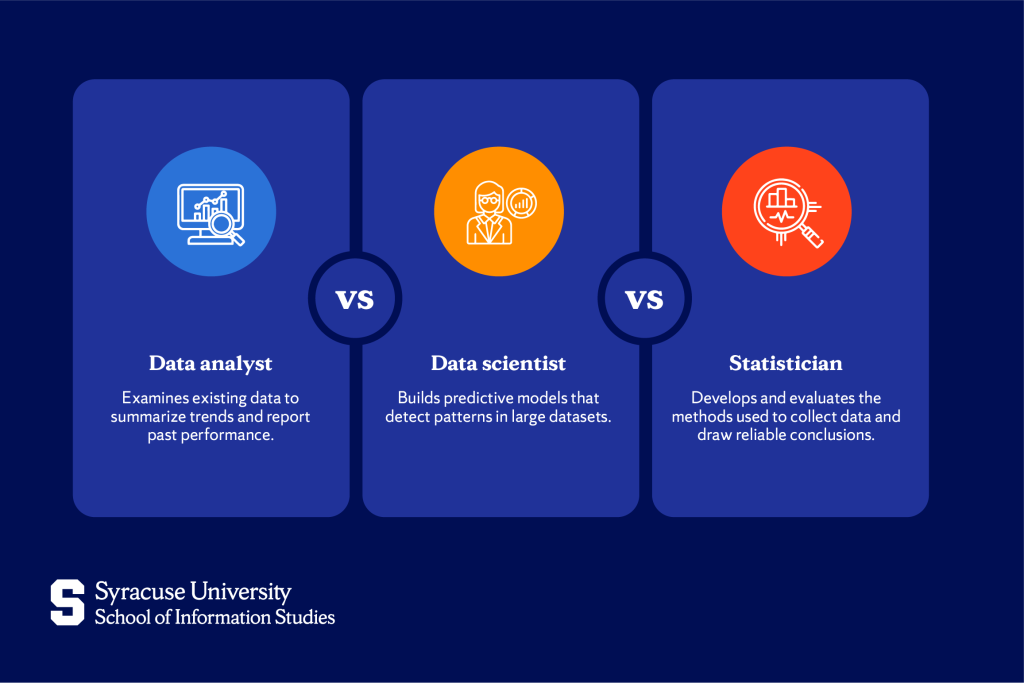 Data analyst

Examines existing data to summarize trends and report past performance.

VS

Data scientist

Builds predictive models that detect patterns in large datasets.

VS

Statistician

Develops and evaluates the methods used to collect data and draw reliable conclusions.

S Syracuse University
School of Information Studies